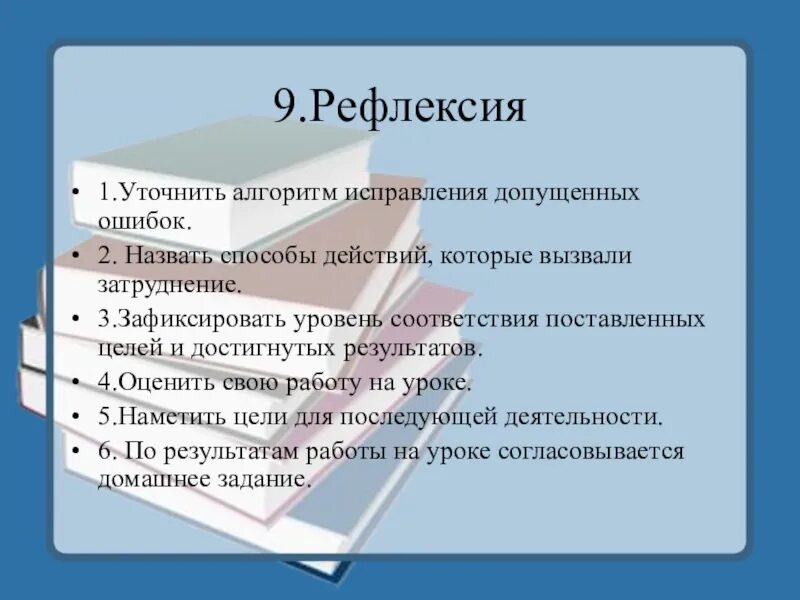 9.Рефлексия

• 1.Уточнить алгоритм исправления допущенных ошибок.
• 2. Назвать способы действий, которые вызвали затруднение.
• 3.Зафиксировать уровень соответствия поставленных целей и достигнутых результатов.
• 4.Оценить свою работу на уроке.
• 5.Наметить цели для последующей деятельности.
• 6. По результатам работы на уроке согласовывается домашнее задание.